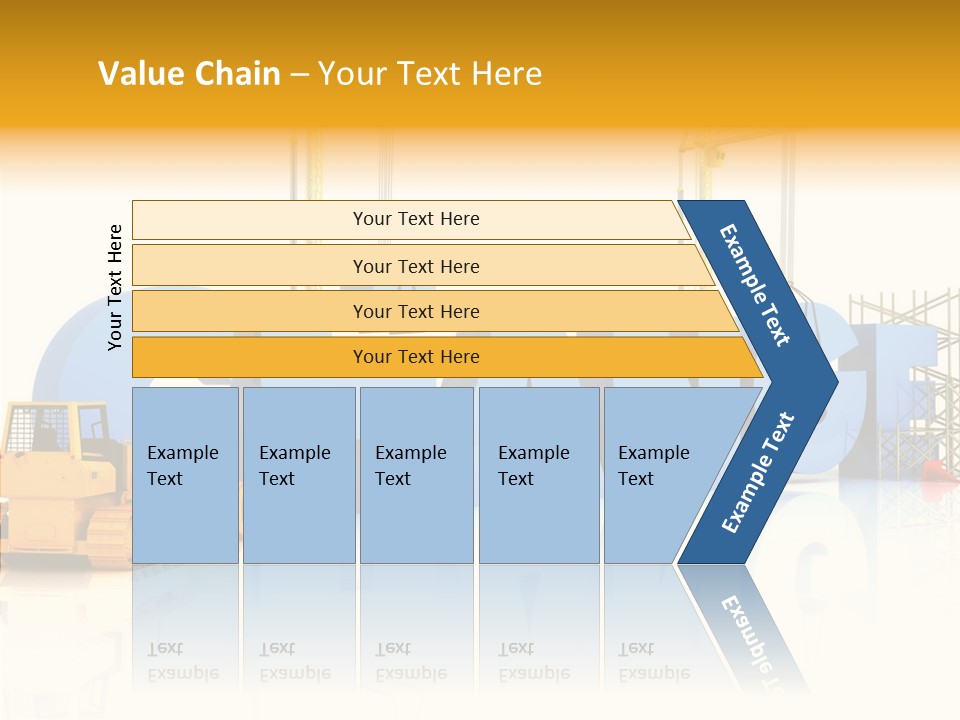 Value Chain – Your Text Here

Your Text Here

Your Text Here

Your Text Here

Your Text Here

Your Text Here

Example Text

Example Text

Example Text

Example Text

Example Text

Example Text

Example Text